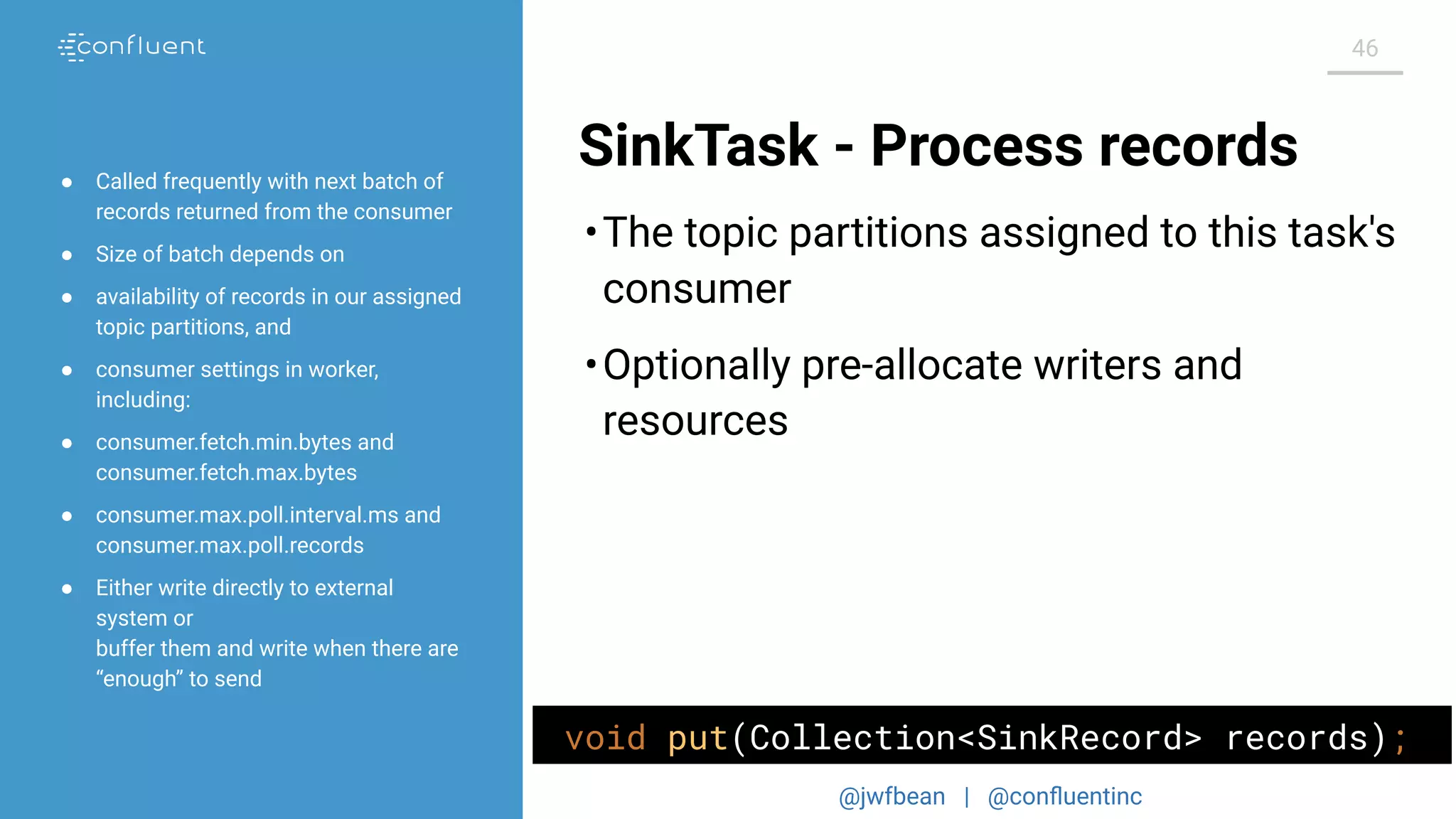 confluent

- Called frequently with next batch of records returned from the consumer
- Size of batch depends on
- availability of records in our assigned topic partitions, and
- consumer settings in worker, including:
- consumer.fetch.min.bytes and consumer.fetch.max.bytes
- consumer.max.poll.interval.ms and consumer.max.poll.records
- Either write directly to external system or
buffer them and write when there are “enough” to send

46

SinkTask - Process records

• The topic partitions assigned to this task's consumer

• Optionally pre-allocate writers and resources

void put(Collection<SinkRecord> records);

@jwfbean | @confluentinc